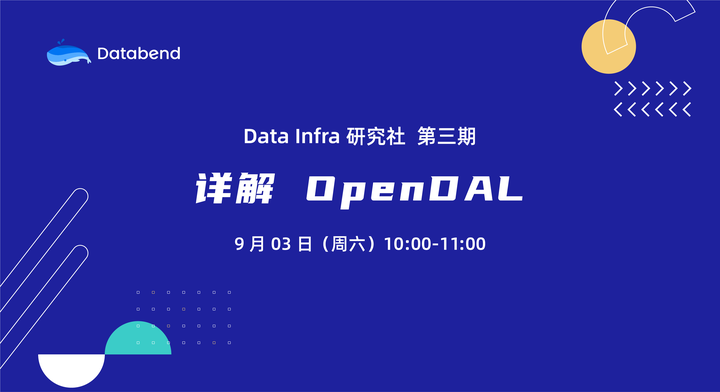 Databend

Data Infra 研究社 第三期

详解 OpenDAL

9 月 03 日（周六）10:00-11:00